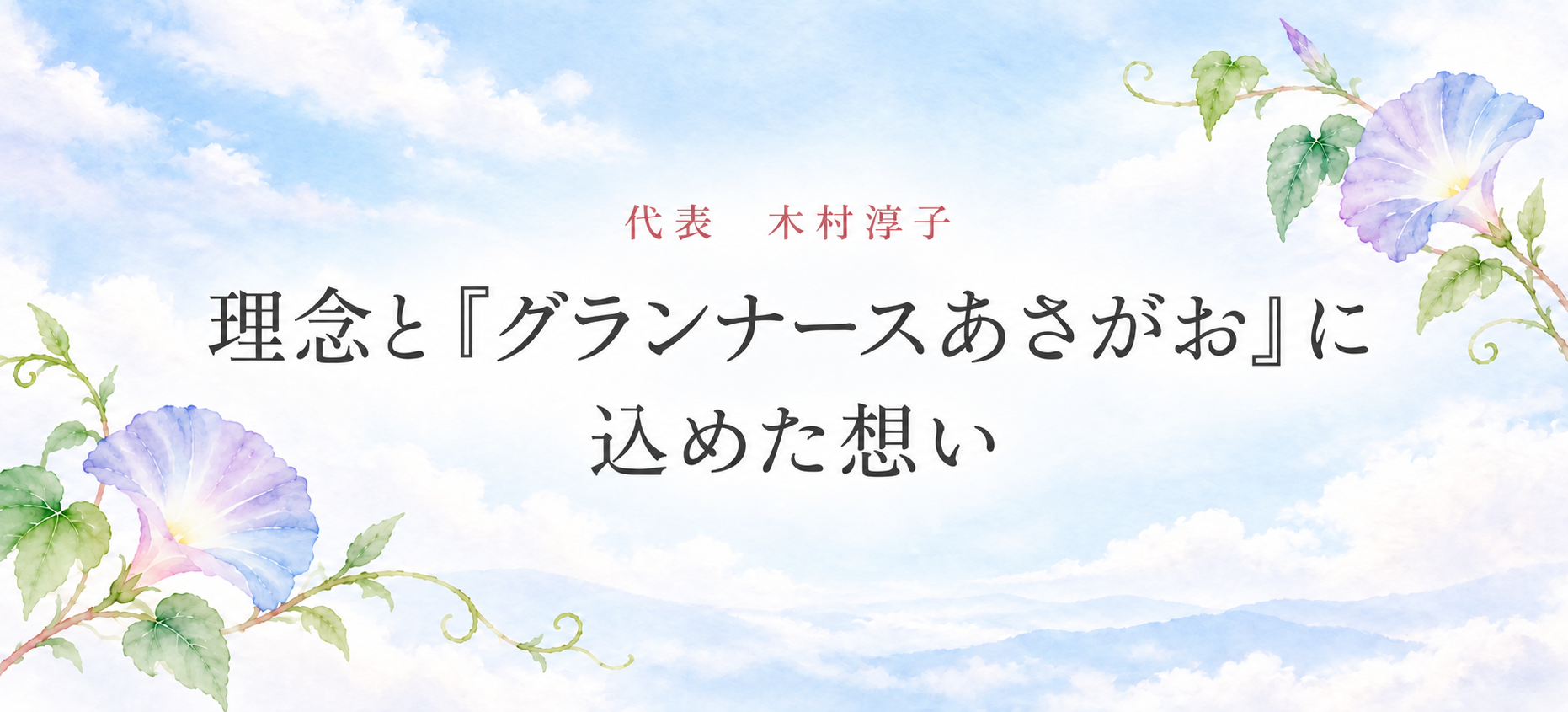 代表　木村淳子

理念と『グランナースあさがお』に込めた想い